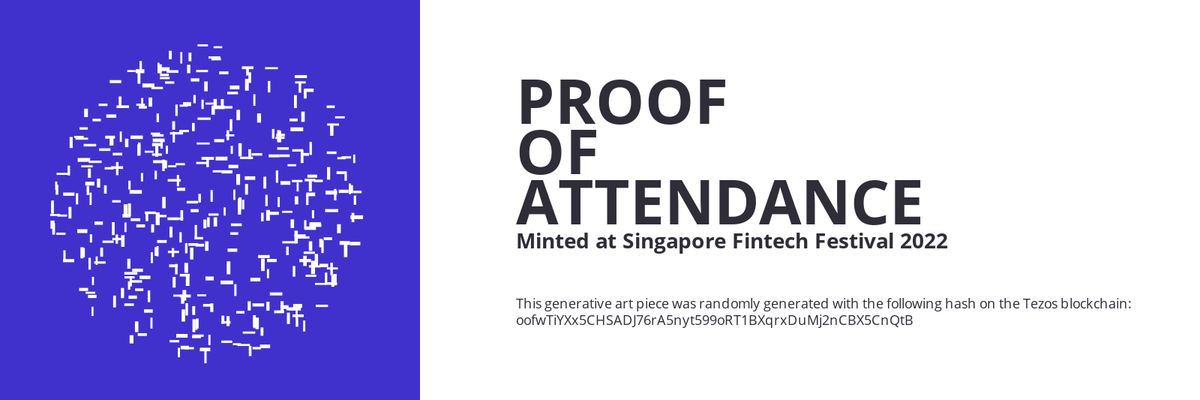 PROOF
OF
ATTENDANCE

Minted at Singapore Fintech Festival 2022

This generative art piece was randomly generated with the following hash on the Tezos blockchain:
oofwTiYXx5CHSADJ76rA5nyt599oRT1BXqrxDuMj2nCBX5CnQtB